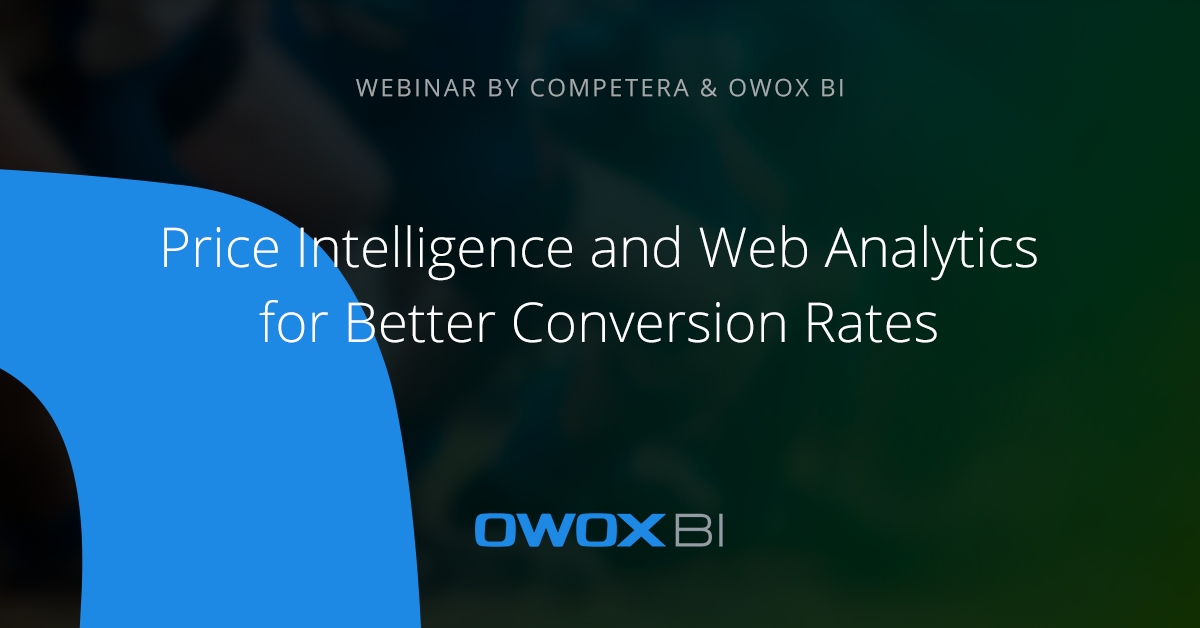 WEBINAR BY COMPETERA & OWOX BI

Price Intelligence and Web Analytics for Better Conversion Rates

OWOX BI